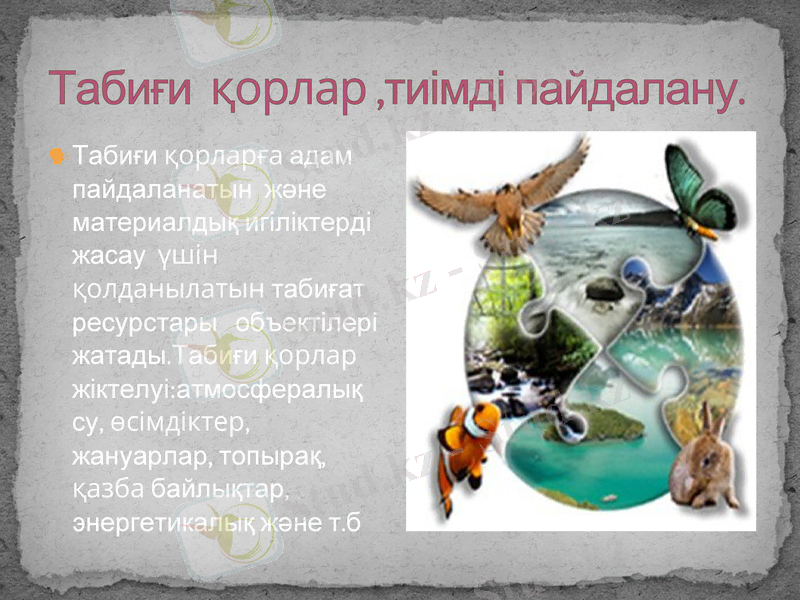 Табиғи қорлар ,тиімді пайдалану.

Табиғи қорларға адам пайдаланатын және материалдық игіліктерді жасау үшін қолданылатын табиғат ресурстары объектілері жатады.Табиғи қорлар жіктелуі:атмосфералық су, өсімдіктер, жануарлар, топырақ, қазба байлықтар, энергетикалық және т.б